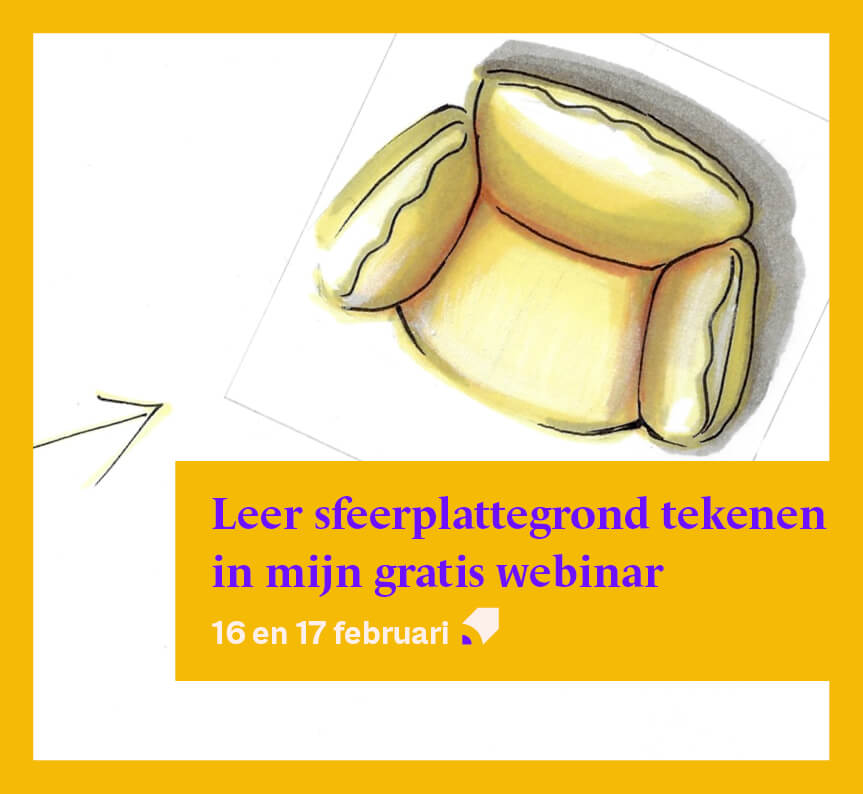 Leer sfeerplattegrond tekenen in mijn gratis webinar

16 en 17 februari